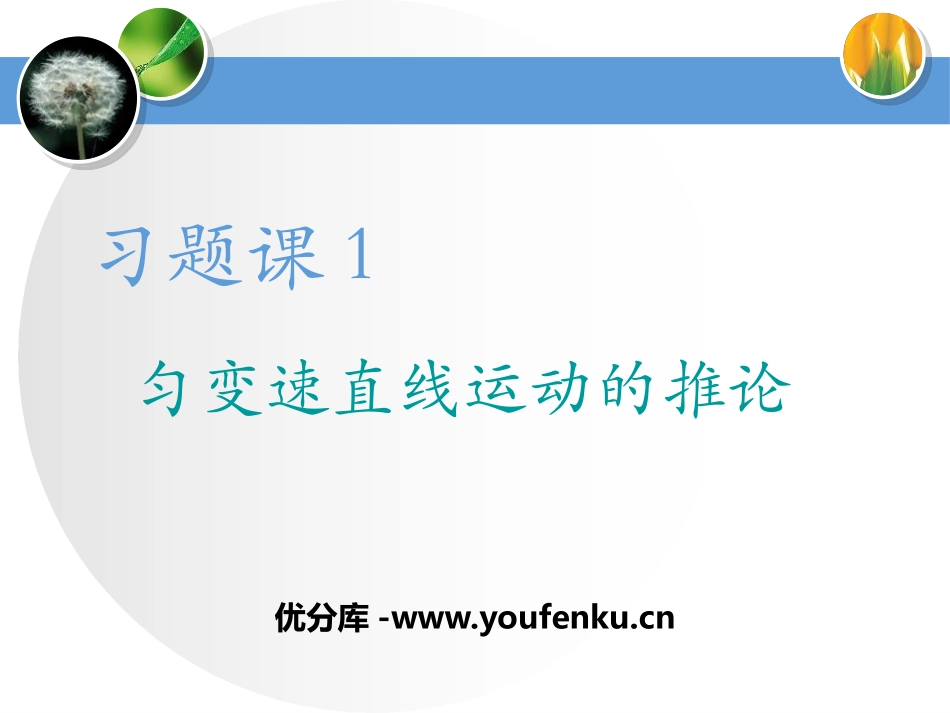 习题课 1

匀变速直线运动的推论

优分库 -www.youfenku.cn